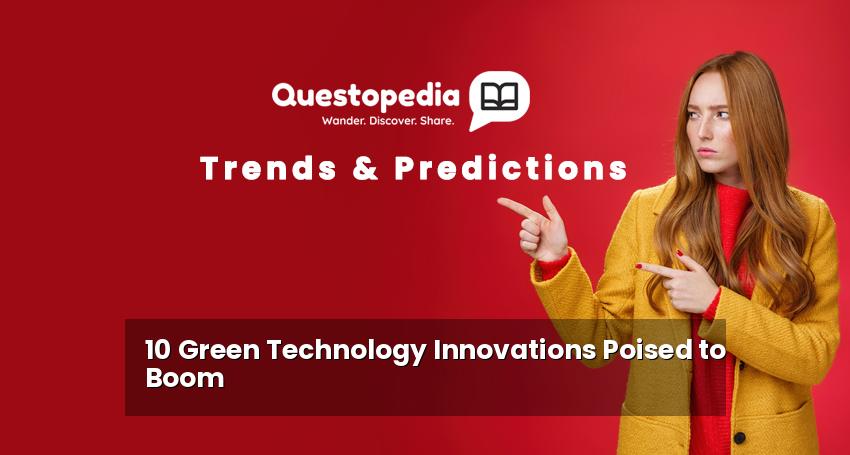 Questopedia
Wander. Discover. Share.

Trends & Predictions

10 Green Technology Innovations Poised to Boom